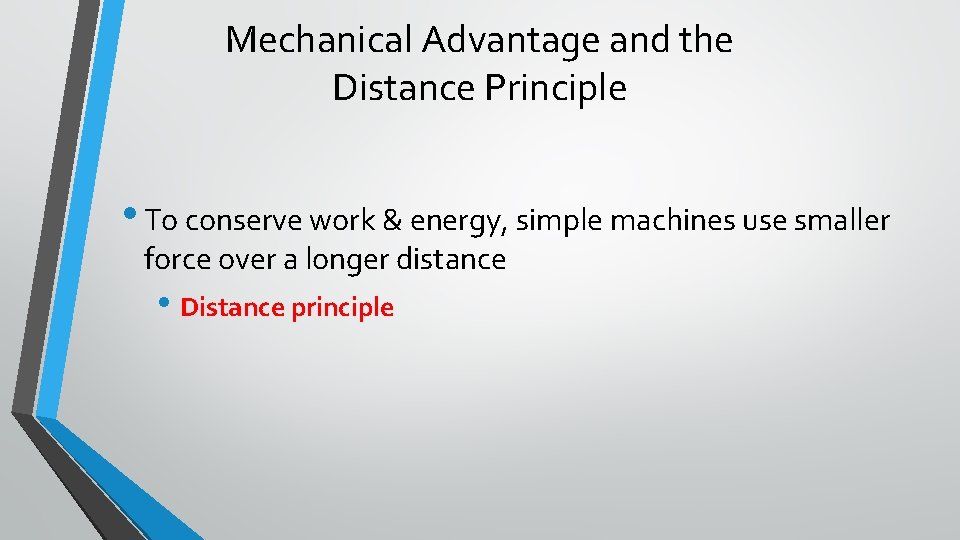 Mechanical Advantage and the Distance Principle

• To conserve work & energy, simple machines use smaller force over a longer distance

• Distance principle